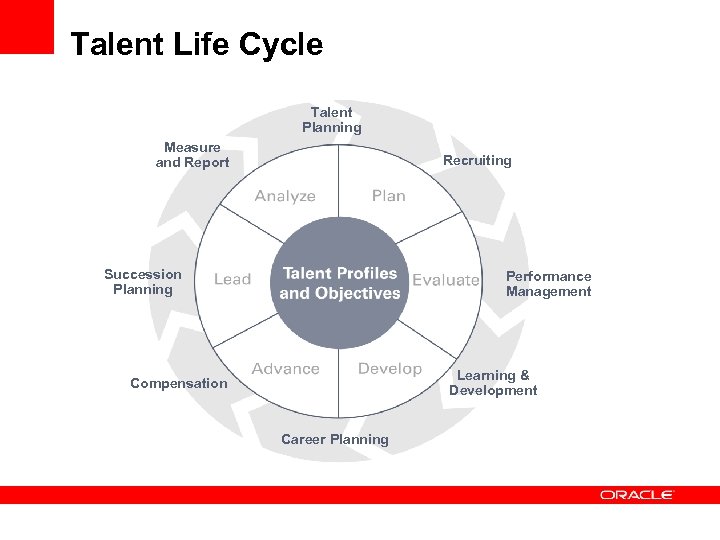 Talent Life Cycle

Talent Planning

Recruiting

Performance Management

Learning & Development

Career Planning

Compensation

Succession Planning

Measure and Report

Analyze

Plan

Evaluate

Develop

Advance

Lead

Talent Profiles and Objectives

ORACLE